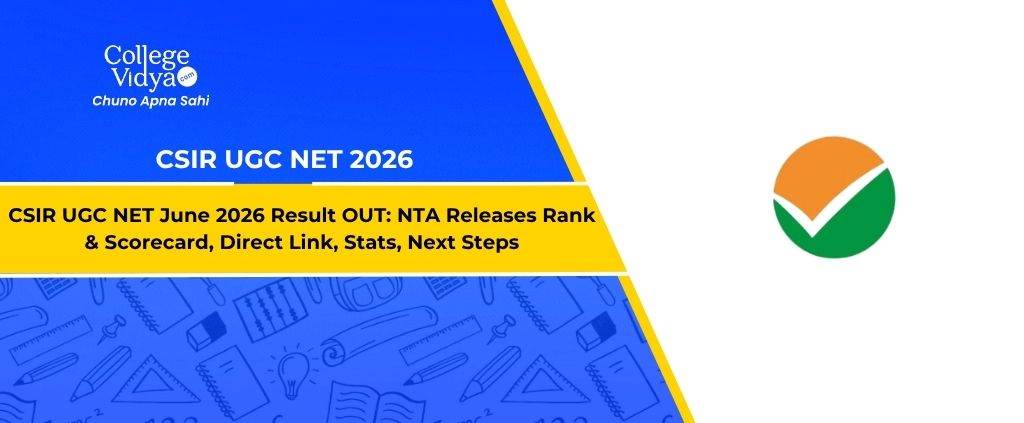 College Vidya .com
Chuno Apna Sahi

CSIR UGC NET 2026

CSIR UGC NET June 2026 Result OUT: NTA Releases Rank & Scorecard, Direct Link, Stats, Next Steps